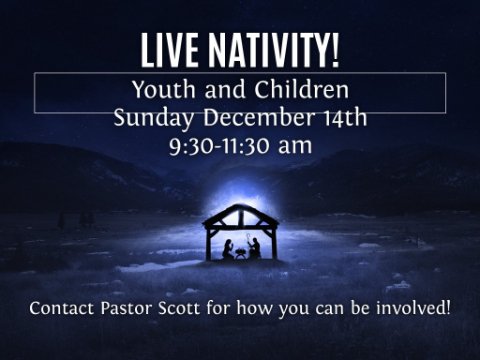 LIVE NATIVITY!

Youth and Children
Sunday December 14th
9:30-11:30 am

Contact Pastor Scott for how you can be involved!